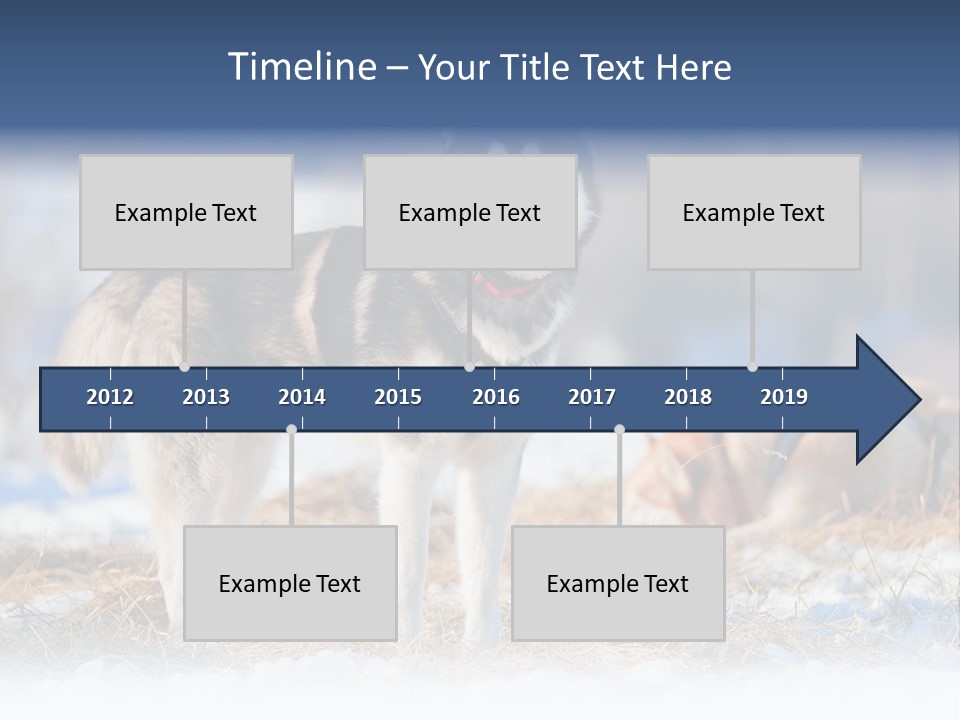 Timeline – Your Title Text Here

Example Text

Example Text

Example Text

2012
2013
2014
2015
2016
2017
2018
2019

Example Text

Example Text